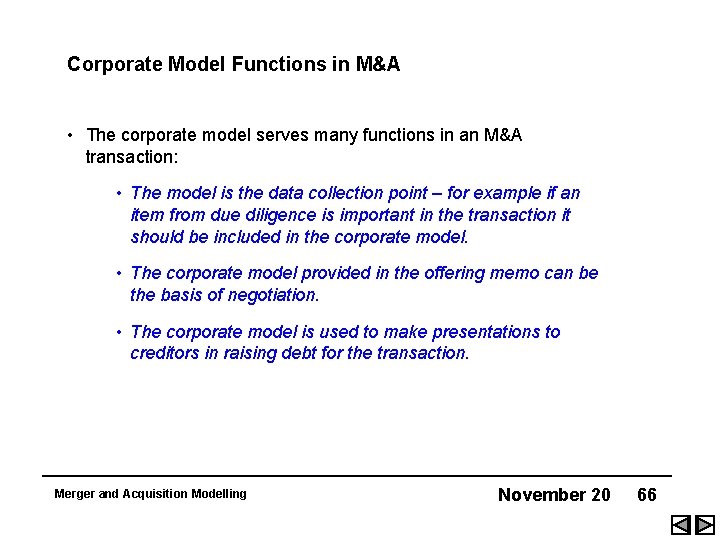 Corporate Model Functions in M&A

• The corporate model serves many functions in an M&A transaction:

• The model is the data collection point – for example if an item from due diligence is important in the transaction it should be included in the corporate model.

• The corporate model provided in the offering memo can be the basis of negotiation.

• The corporate model is used to make presentations to creditors in raising debt for the transaction.

Merger and Acquisition Modelling

November 20 66